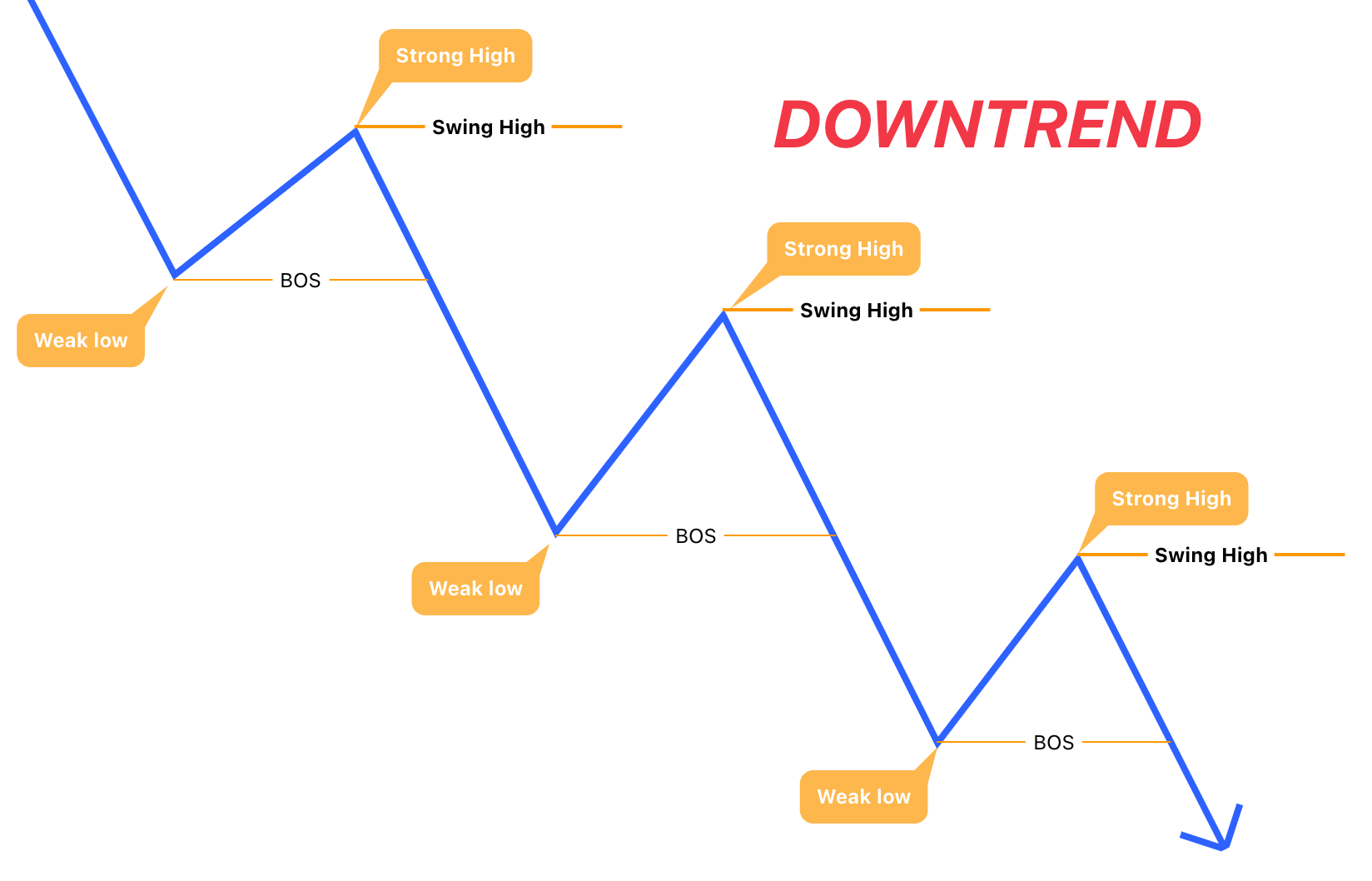 Strong High

Swing High

DOWNTREND

BOS

Weak low

Strong High

Swing High

BOS

Weak low

Strong High

Swing High

BOS

Weak low